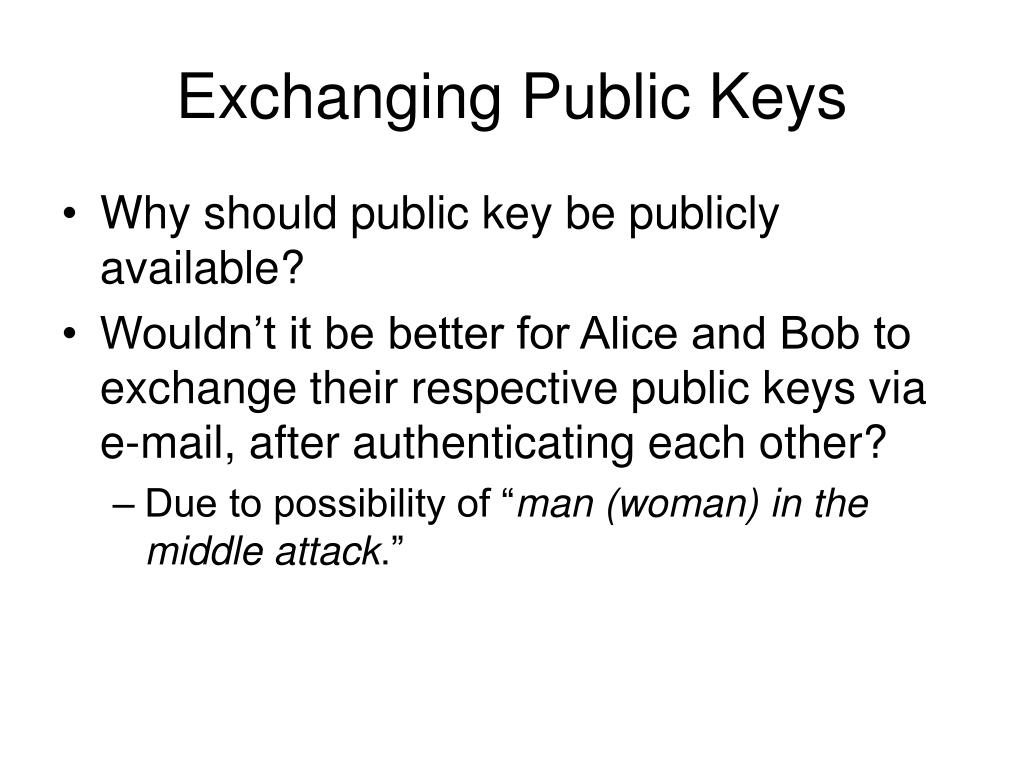 Exchanging Public Keys

• Why should public key be publicly available?

• Wouldn’t it be better for Alice and Bob to exchange their respective public keys via e-mail, after authenticating each other?

– Due to possibility of “man (woman) in the middle attack.”